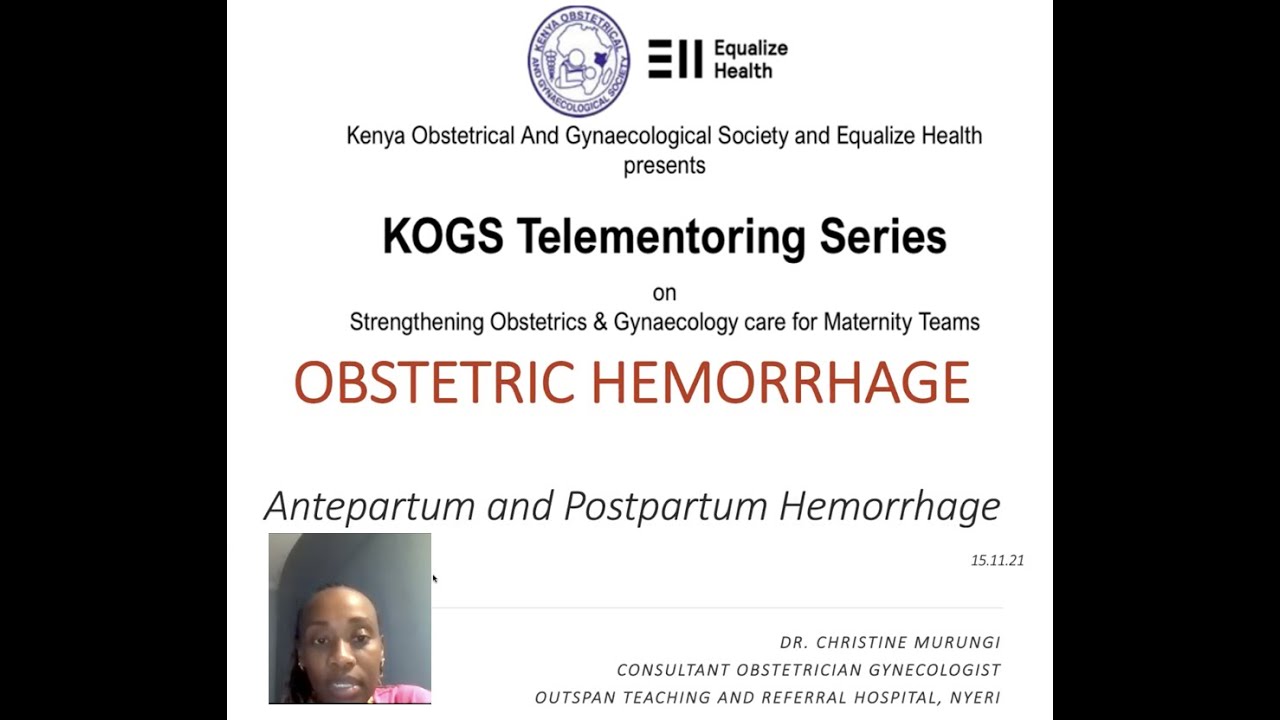 KENYA OBSTETRICAL AND GYNAECOLOGICAL SOCIETY

Equalize Health

Kenya Obstetrical And Gynaecological Society and Equalize Health presents

KOGS Telementoring Series

on

Strengthening Obstetrics & Gynaecology care for Maternity Teams

OBSTETRIC HEMORRHAGE

Antepartum and Postpartum Hemorrhage

15.11.21

DR. CHRISTINE MURUNGI
CONSULTANT OBSTETRICIAN GYNECOLOGIST
OUTSPAN TEACHING AND REFERRAL HOSPITAL, NYERI